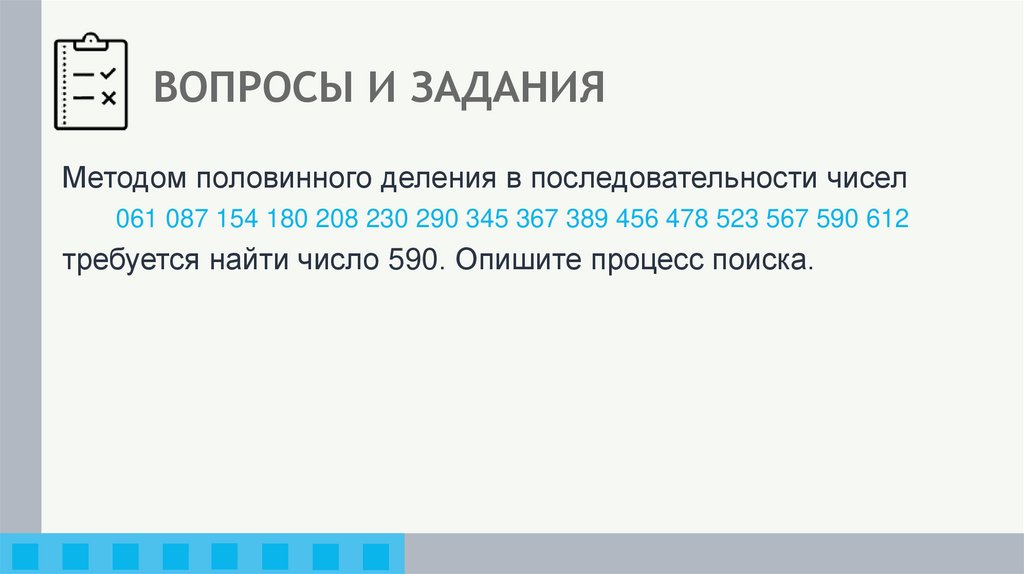 ВОПРОСЫ И ЗАДАНИЯ

Методом половинного деления в последовательности чисел

061 087 154 180 208 230 290 345 367 389 456 478 523 567 590 612

требуется найти число 590. Опишите процесс поиска.